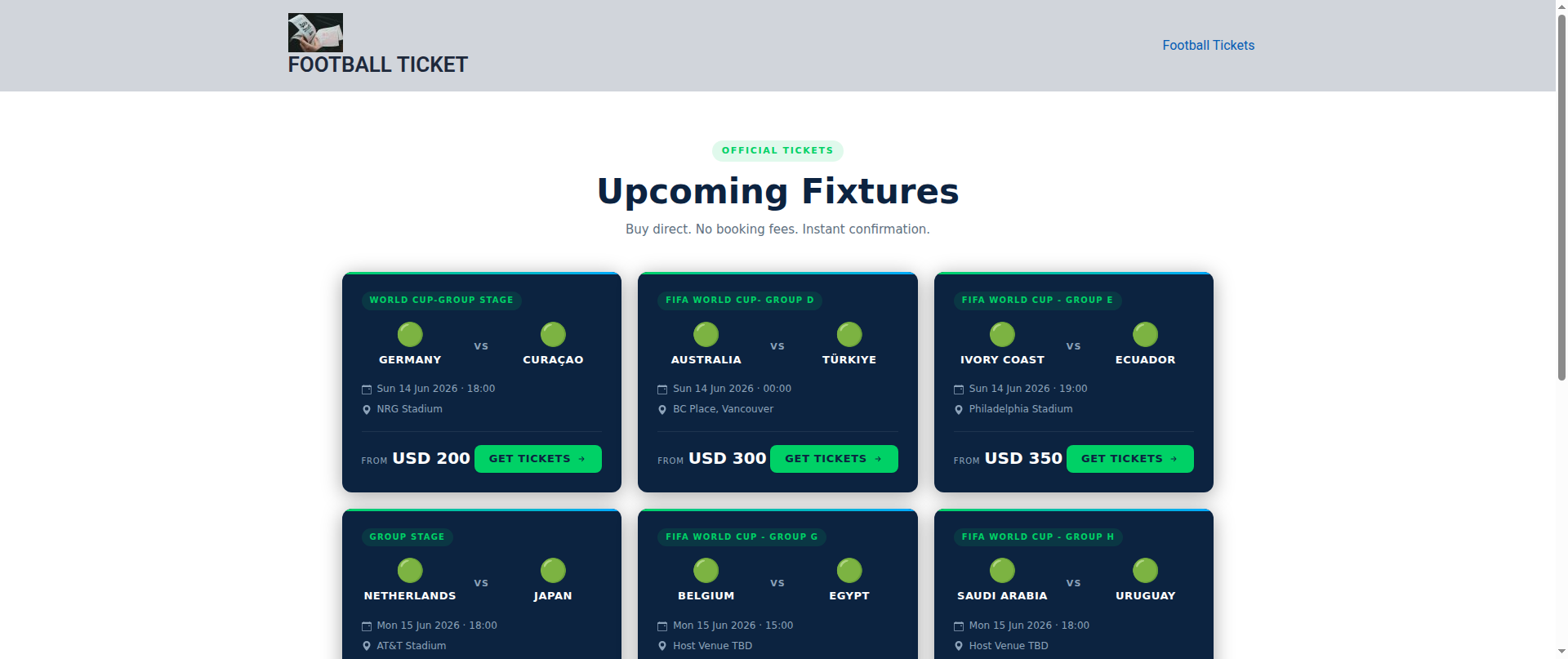 FOOTBALL TICKET

Football Tickets

OFFICIAL TICKETS

Upcoming Fixtures

Buy direct. No booking fees. Instant confirmation.

WORLD CUP-GROUP STAGE

GERMANY VS CURAÇAO

Sun 14 Jun 2026 · 18:00

NRG Stadium

FROM USD 200 GET TICKETS →

FIFA WORLD CUP- GROUP D

AUSTRALIA VS TÜRKIYE

Sun 14 Jun 2026 · 00:00

BC Place, Vancouver

FROM USD 300 GET TICKETS →

FIFA WORLD CUP - GROUP E

IVORY COAST VS ECUADOR

Sun 14 Jun 2026 · 19:00

Philadelphia Stadium

FROM USD 350 GET TICKETS →

GROUP STAGE

NETHERLANDS VS JAPAN

Mon 15 Jun 2026 · 18:00

AT&T Stadium

FIFA WORLD CUP - GROUP G

BELGIUM VS EGYPT

Mon 15 Jun 2026 · 15:00

Host Venue TBD

FIFA WORLD CUP - GROUP H

SAUDI ARABIA VS URUGUAY

Mon 15 Jun 2026 · 18:00

Host Venue TBD